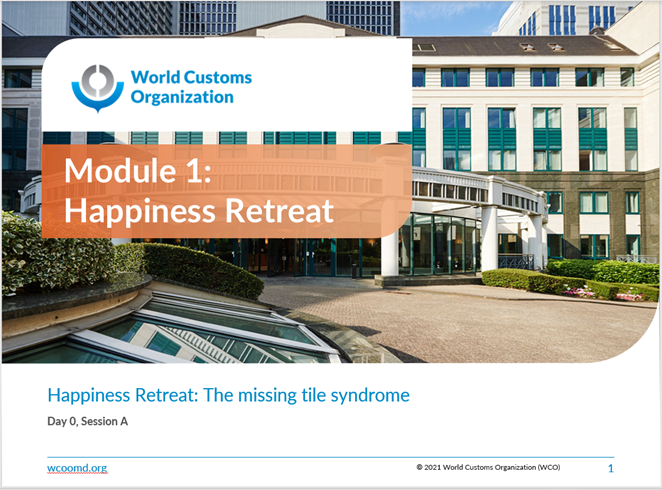 World Customs Organization

Module 1: Happiness Retreat

Happiness Retreat: The missing tile syndrome

Day 0, Session A

wcoomd.org

© 2021 World Customs Organization (WCO)

1